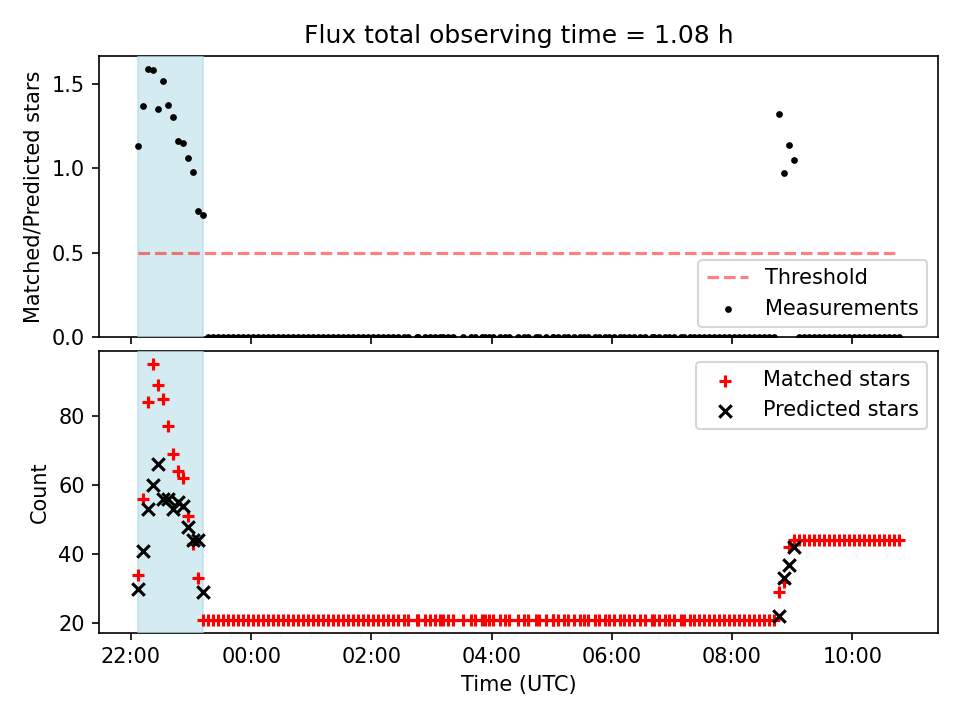 Flux total observing time = 1.08 h

Matched/Predicted stars

1.5
1.0
0.5
0.0

Threshold
Measurements

Count

80
60
40
20

Matched stars
Predicted stars

22:00
00:00
02:00
04:00
06:00
08:00
10:00

Time (UTC)